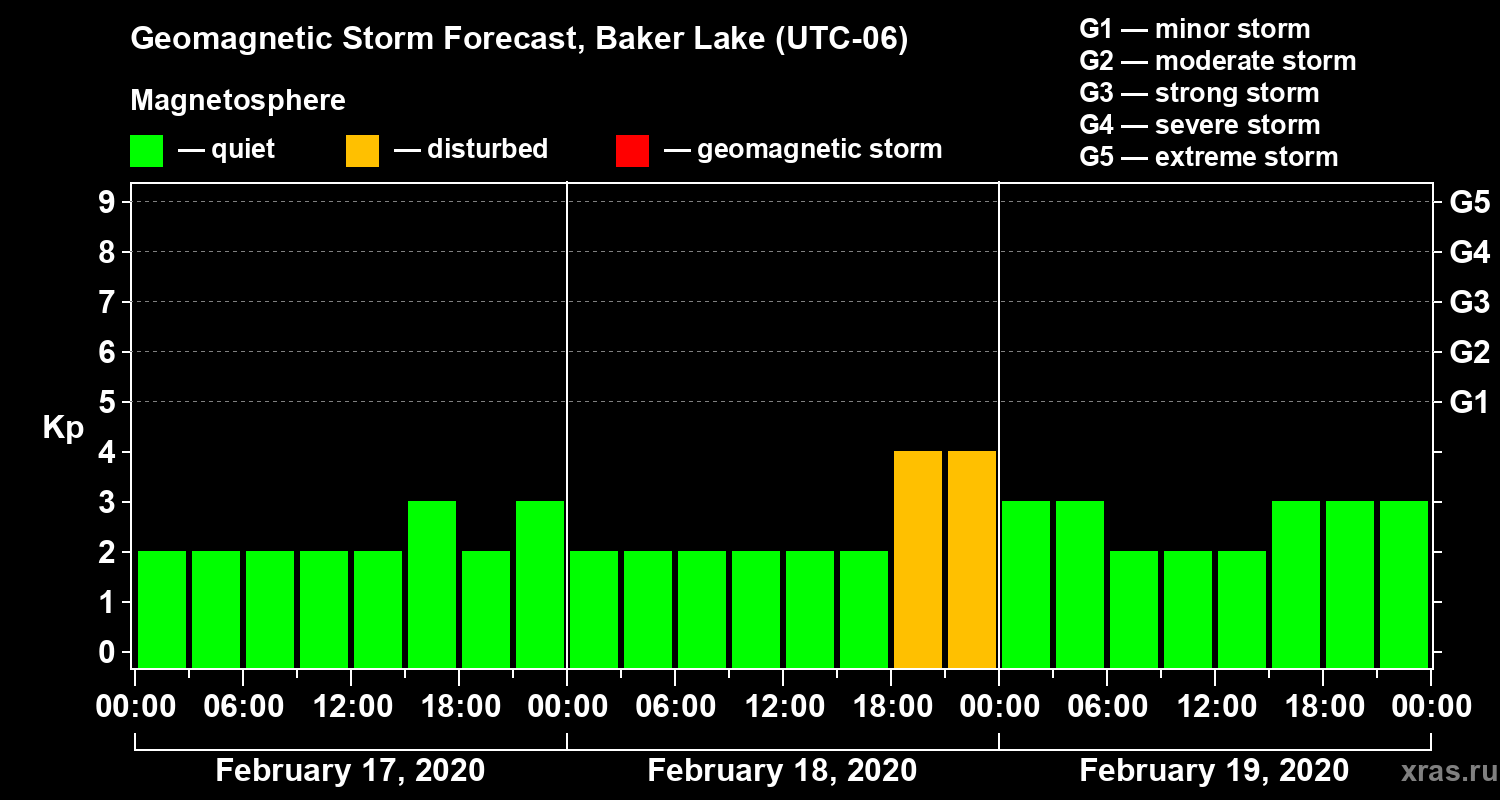 Geomagnetic Storm Forecast, Baker Lake (UTC-06)

Magnetosphere

— quiet — disturbed — geomagnetic storm

G1 — minor storm
G2 — moderate storm
G3 — strong storm
G4 — severe storm
G5 — extreme storm

Kp

9
8
7
6
5
4
3
2
1
0

G5
G4
G3
G2
G1

00:00 06:00 12:00 18:00 00:00 06:00 12:00 18:00 00:00 06:00 12:00 18:00 00:00

February 17, 2020 February 18, 2020 February 19, 2020

xras.ru